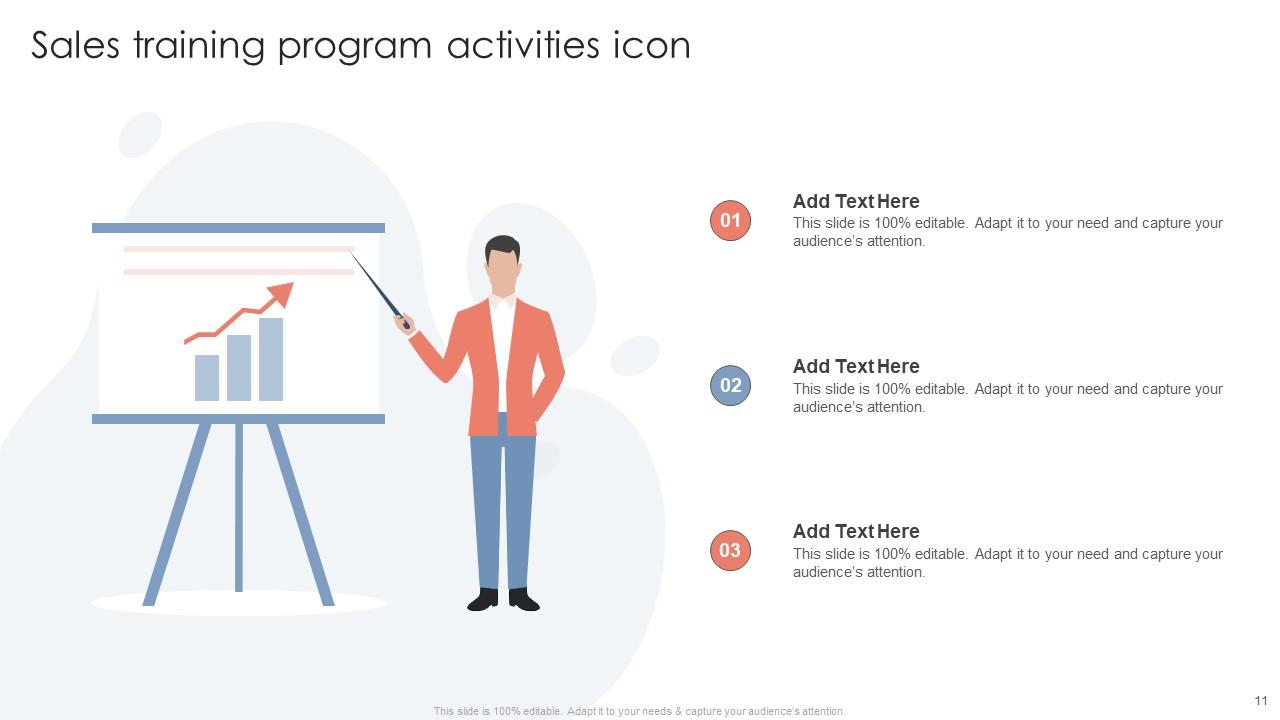 Sales training program activities icon

01

Add Text Here

This slide is 100% editable. Adapt it to your need and capture your audience's attention.

02

Add Text Here

This slide is 100% editable. Adapt it to your need and capture your audience's attention.

03

Add Text Here

This slide is 100% editable. Adapt it to your need and capture your audience's attention.

This slide is 100% editable. Adapt it to your needs & capture your audience's attention.

11